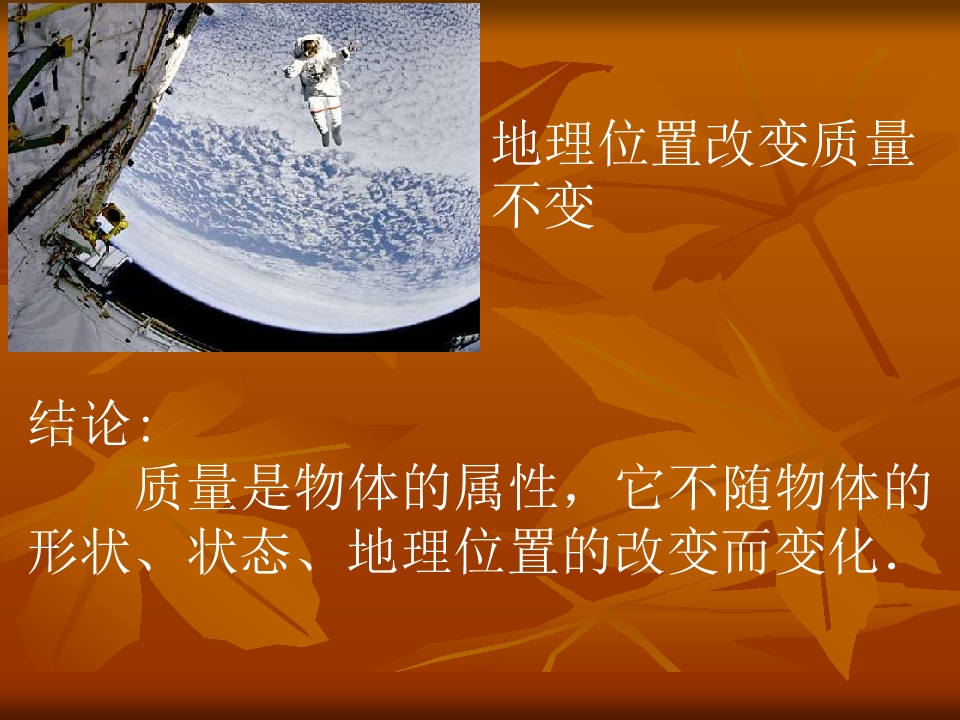 地理位置改变质量不变

结论：

质量是物体的属性，它不随物体的形状、状态、地理位置的改变而变化.